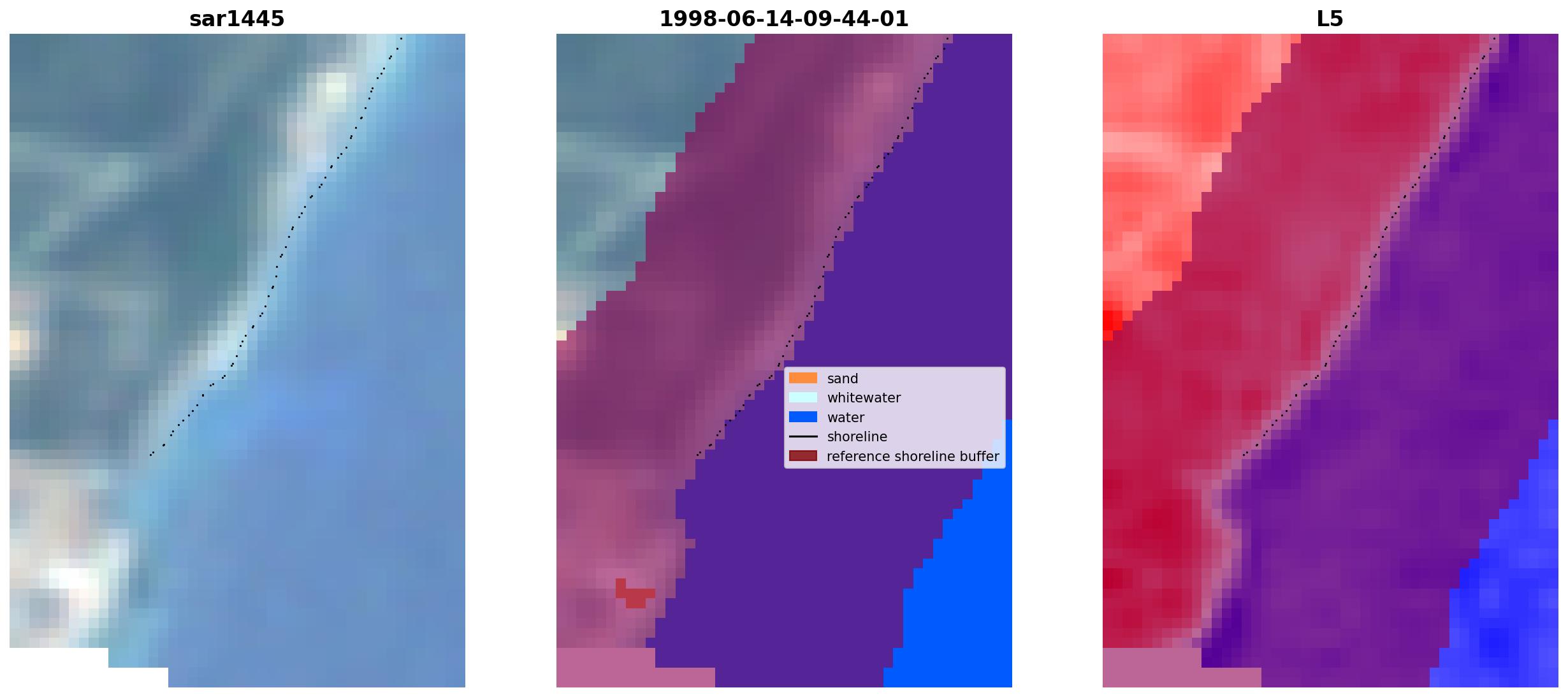 sar1445

1998-06-14-09-44-01

sand
whitewater
water
shoreline
reference shoreline buffer

L5